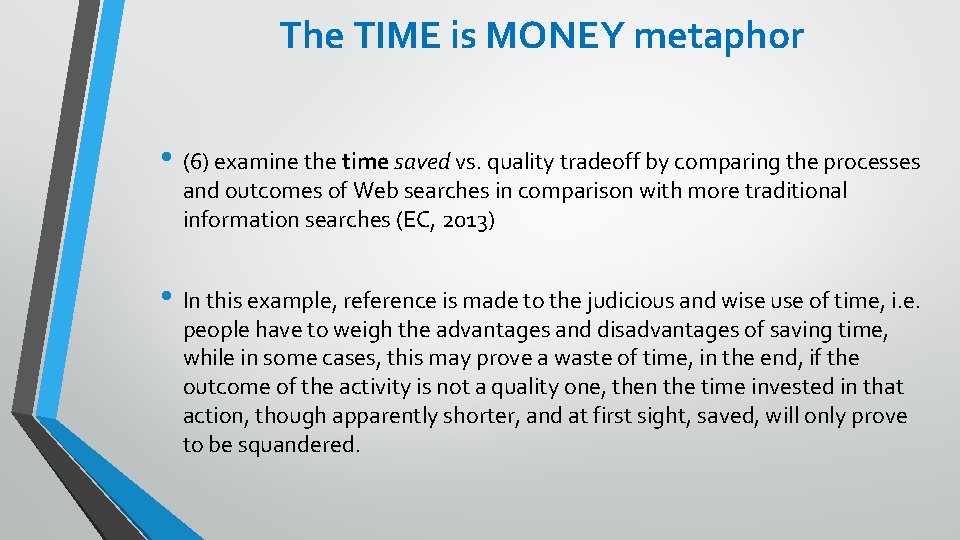 The TIME is MONEY metaphor

• (6) examine the time saved vs. quality tradeoff by comparing the processes and outcomes of Web searches in comparison with more traditional information searches (EC, 2013)

• In this example, reference is made to the judicious and wise use of time, i.e. people have to weigh the advantages and disadvantages of saving time, while in some cases, this may prove a waste of time, in the end, if the outcome of the activity is not a quality one, then the time invested in that action, though apparently shorter, and at first sight, saved, will only prove to be squandered.